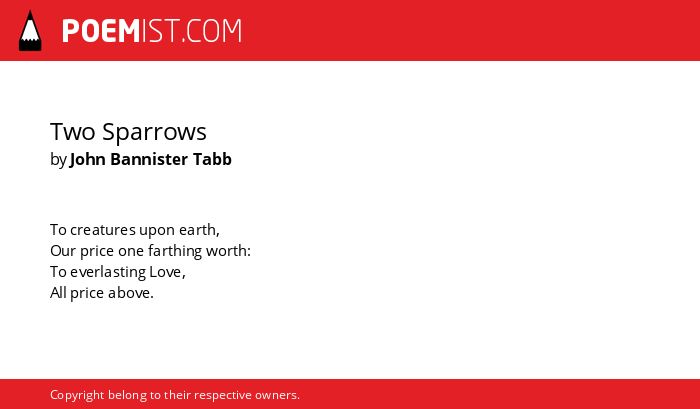 POEMIST.COM

Two Sparrows
by John Bannister Tabb

To creatures upon earth,
Our price one farthing worth:
To everlasting Love,
All price above.

Copyright belong to their respective owners.